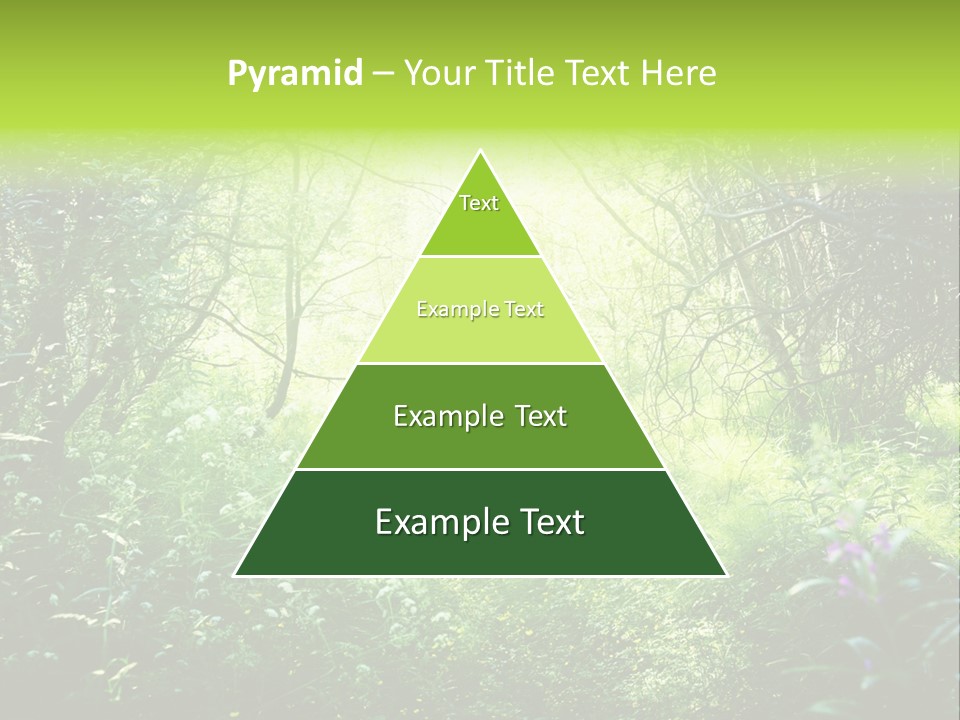 Pyramid – Your Title Text Here

Text

Example Text

Example Text

Example Text